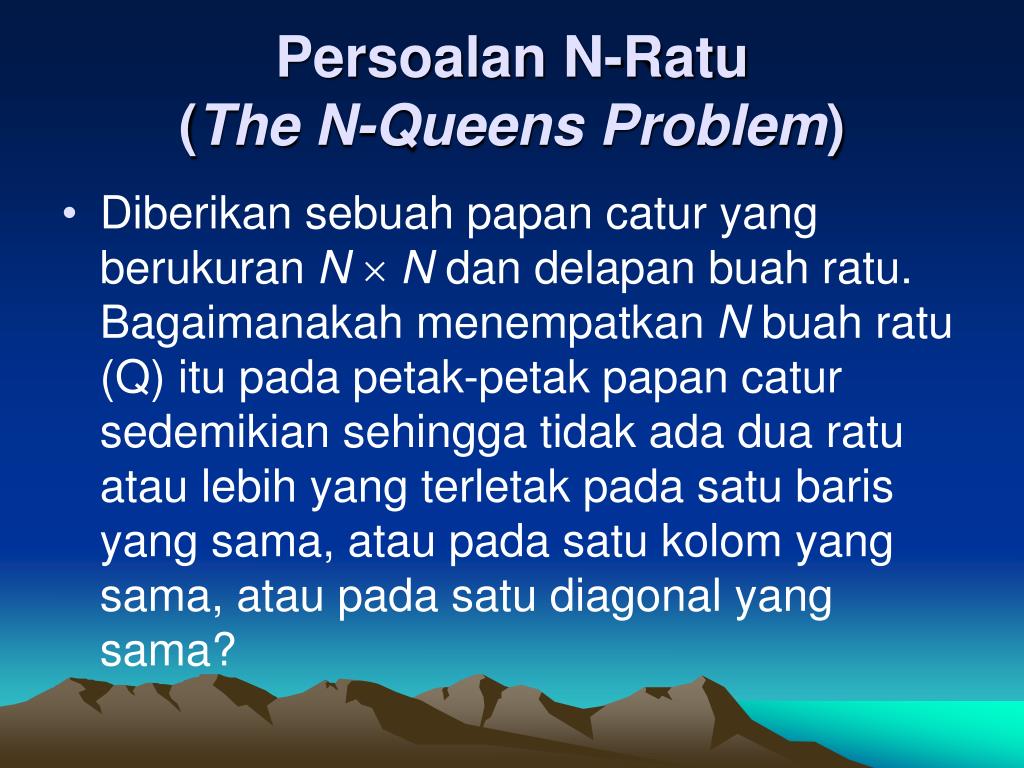 Persoalan N-Ratu
(The N-Queens Problem)

• Diberikan sebuah papan catur yang berukuran $N \times N$ dan delapan buah ratu. Bagaimanakah menempatkan $N$ buah ratu (Q) itu pada petak-petak papan catur sedemikian sehingga tidak ada dua ratu atau lebih yang terletak pada satu baris yang sama, atau pada satu kolom yang sama, atau pada satu diagonal yang sama?